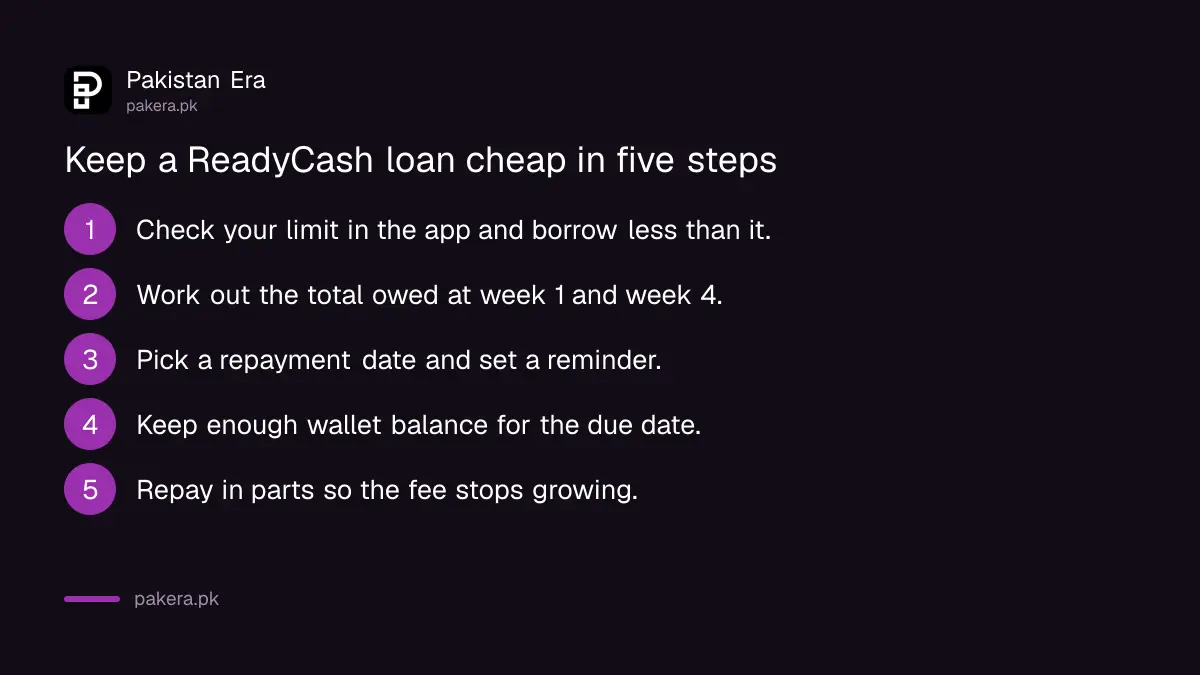 Pakistan Era
pakera.pk

Keep a ReadyCash loan cheap in five steps

1 Check your limit in the app and borrow less than it.

2 Work out the total owed at week 1 and week 4.

3 Pick a repayment date and set a reminder.

4 Keep enough wallet balance for the due date.

5 Repay in parts so the fee stops growing.

pakera.pk